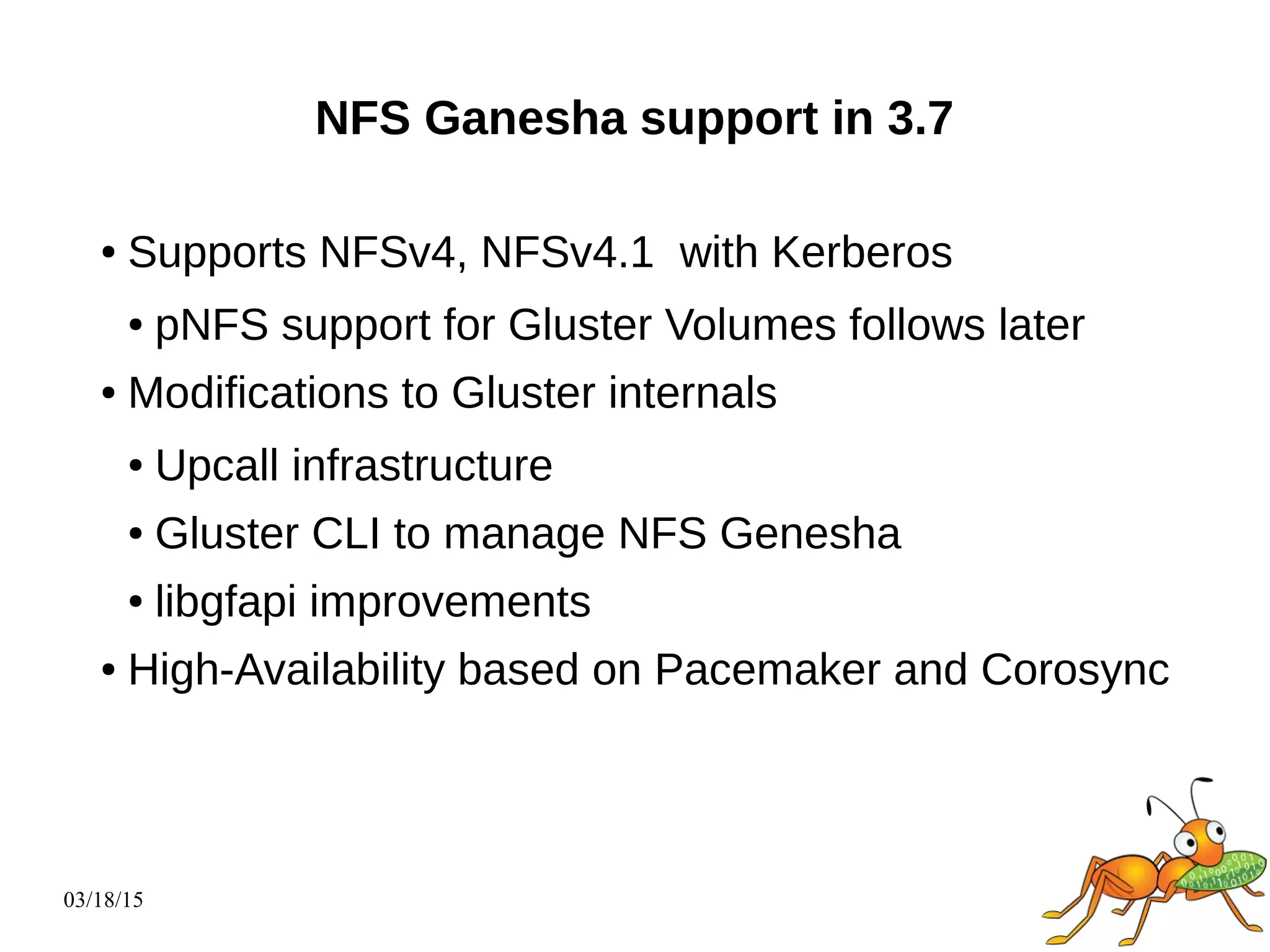 NFS Ganesha support in 3.7

• Supports NFSv4, NFSv4.1 with Kerberos

• pNFS support for Gluster Volumes follows later

• Modifications to Gluster internals

• Upcall infrastructure

• Gluster CLI to manage NFS Genesha

• libgfapi improvements

• High-Availability based on Pacemaker and Corosync

03/18/15